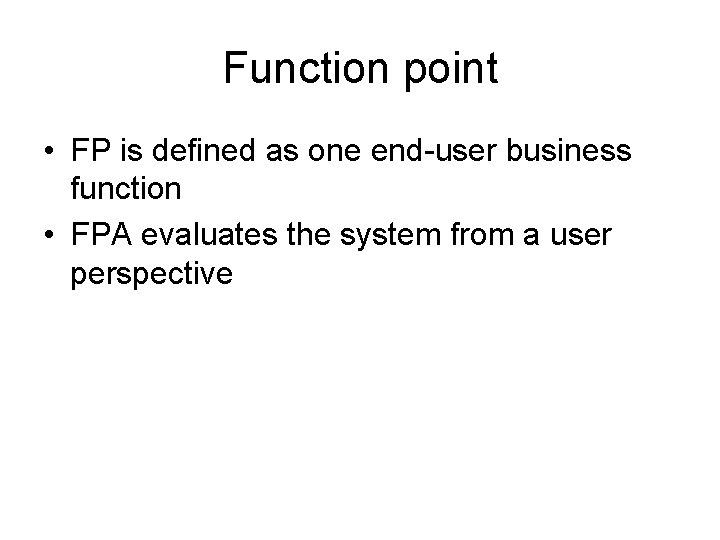 Function point

• FP is defined as one end-user business function
• FPA evaluates the system from a user perspective